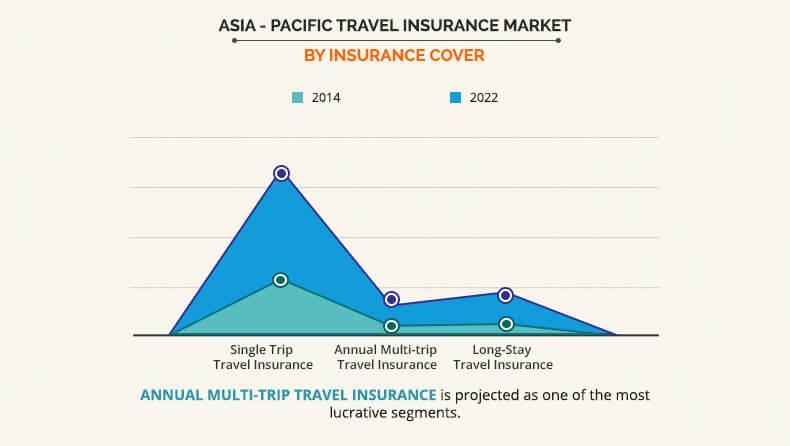 ASIA - PACIFIC TRAVEL INSURANCE MARKET

BY INSURANCE COVER

2014 2022

Single Trip Travel Insurance

Annual Multi-trip Travel Insurance

Long-Stay Travel Insurance

ANNUAL MULTI-TRIP TRAVEL INSURANCE is projected as one of the most lucrative segments.